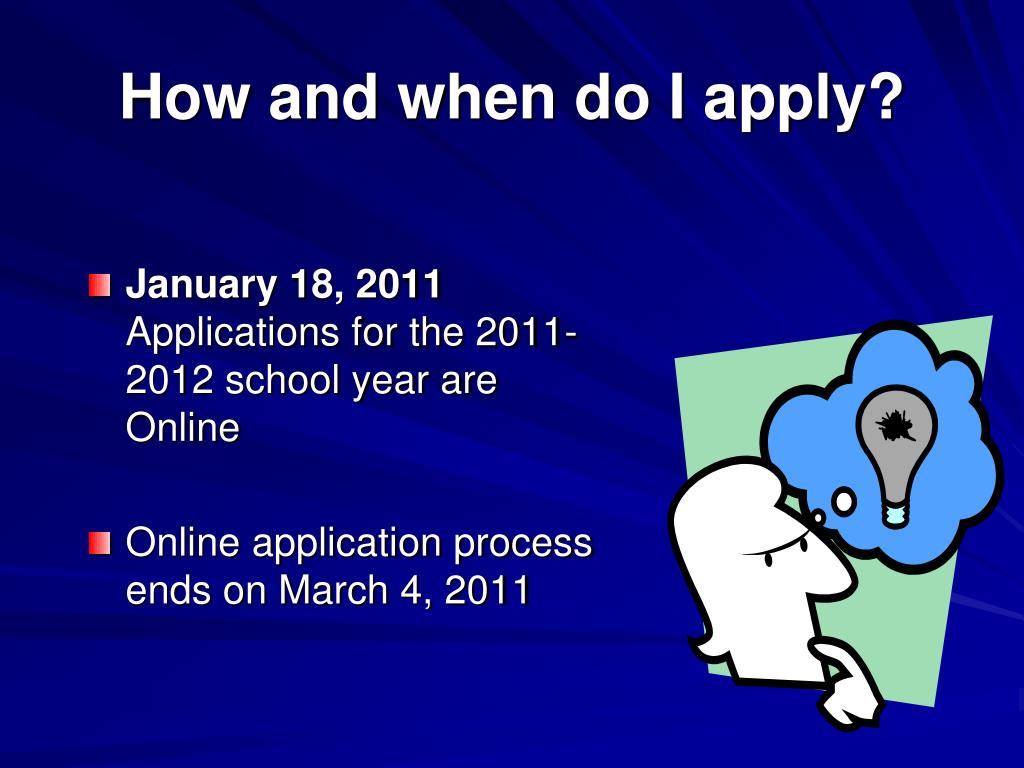 How and when do I apply?

January 18, 2011
Applications for the 2011-2012 school year are Online

Online application process ends on March 4, 2011